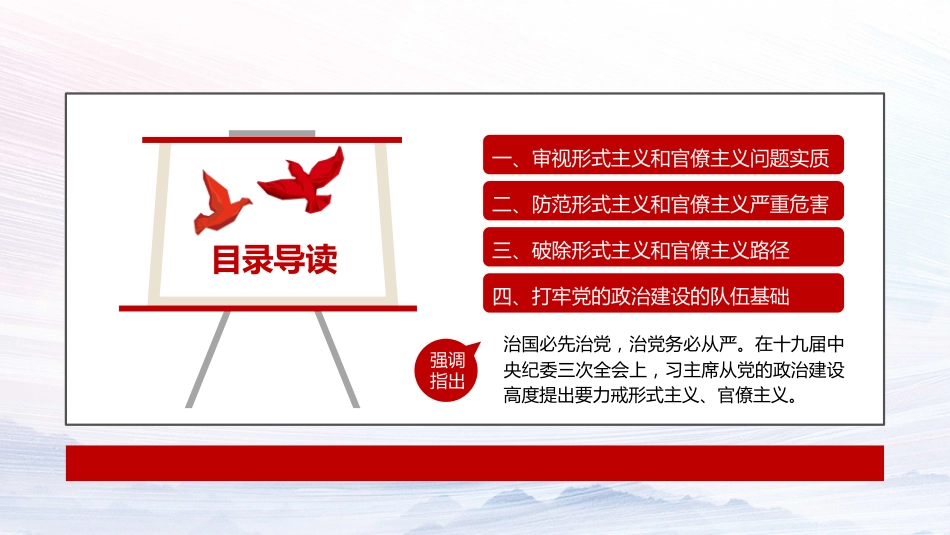 目录导读

一、审视形式主义和官僚主义问题实质

二、防范形式主义和官僚主义严重危害

三、破除形式主义和官僚主义路径

四、打牢党的政治建设的队伍基础

强调指出

治国必先治党，治党务必从严。在十九届中央纪委三次全会上，习主席从党的政治建设高度提出要力戒形式主义、官僚主义。